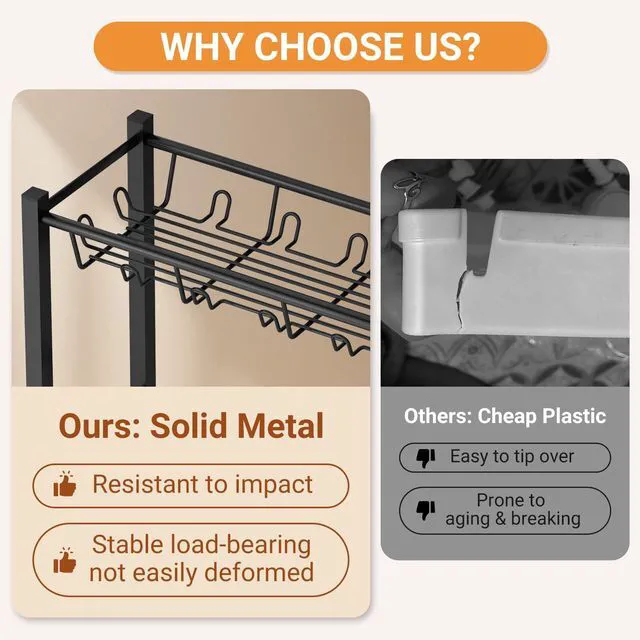 WHY CHOOSE US?

Ours: Solid Metal

Resistant to impact

Stable load-bearing not easily deformed

Others: Cheap Plastic

Easy to tip over

Prone to aging & breaking